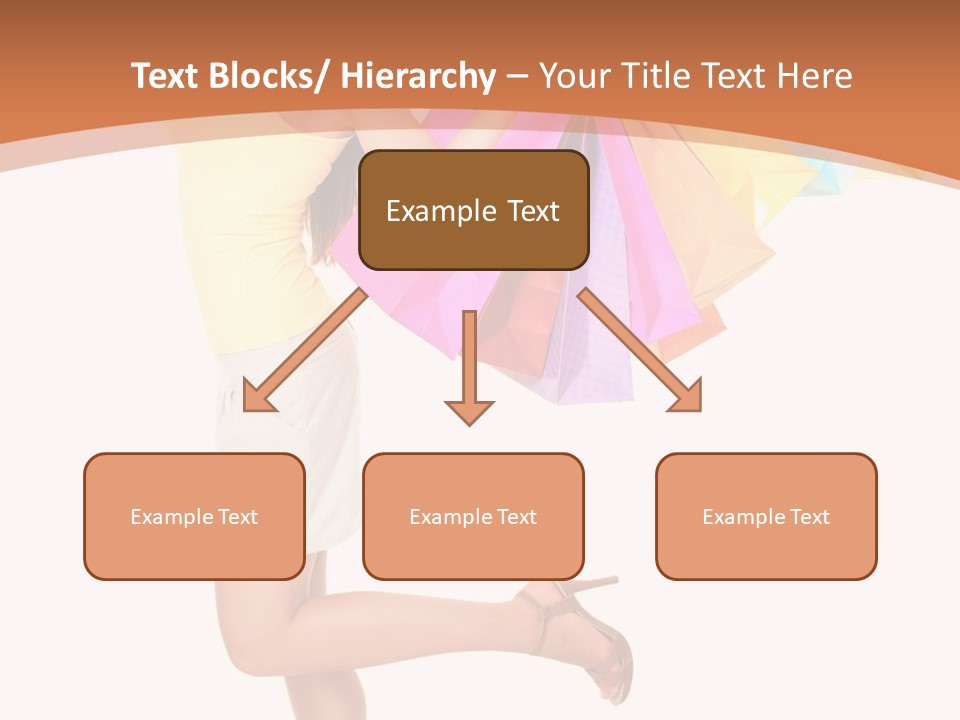 Text Blocks/ Hierarchy – Your Title Text Here

Example Text

Example Text

Example Text

Example Text